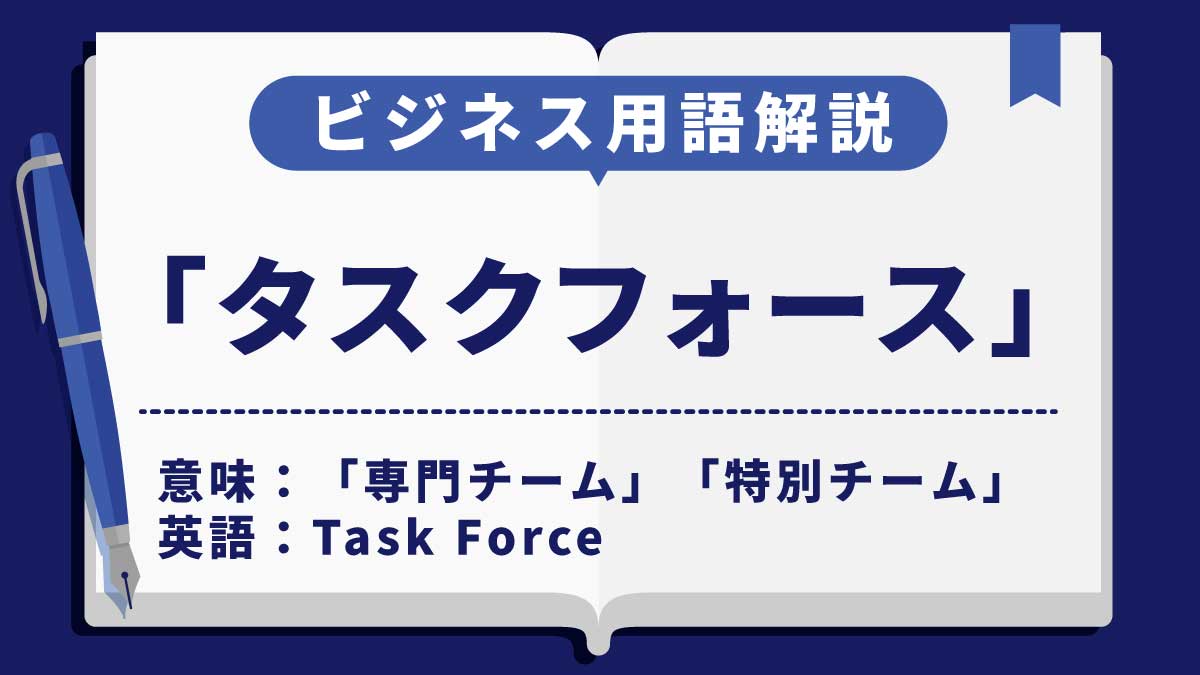 ビジネス用語解説

「タスクフォース」

意味：「専門チーム」「特別チーム」
英語：Task Force